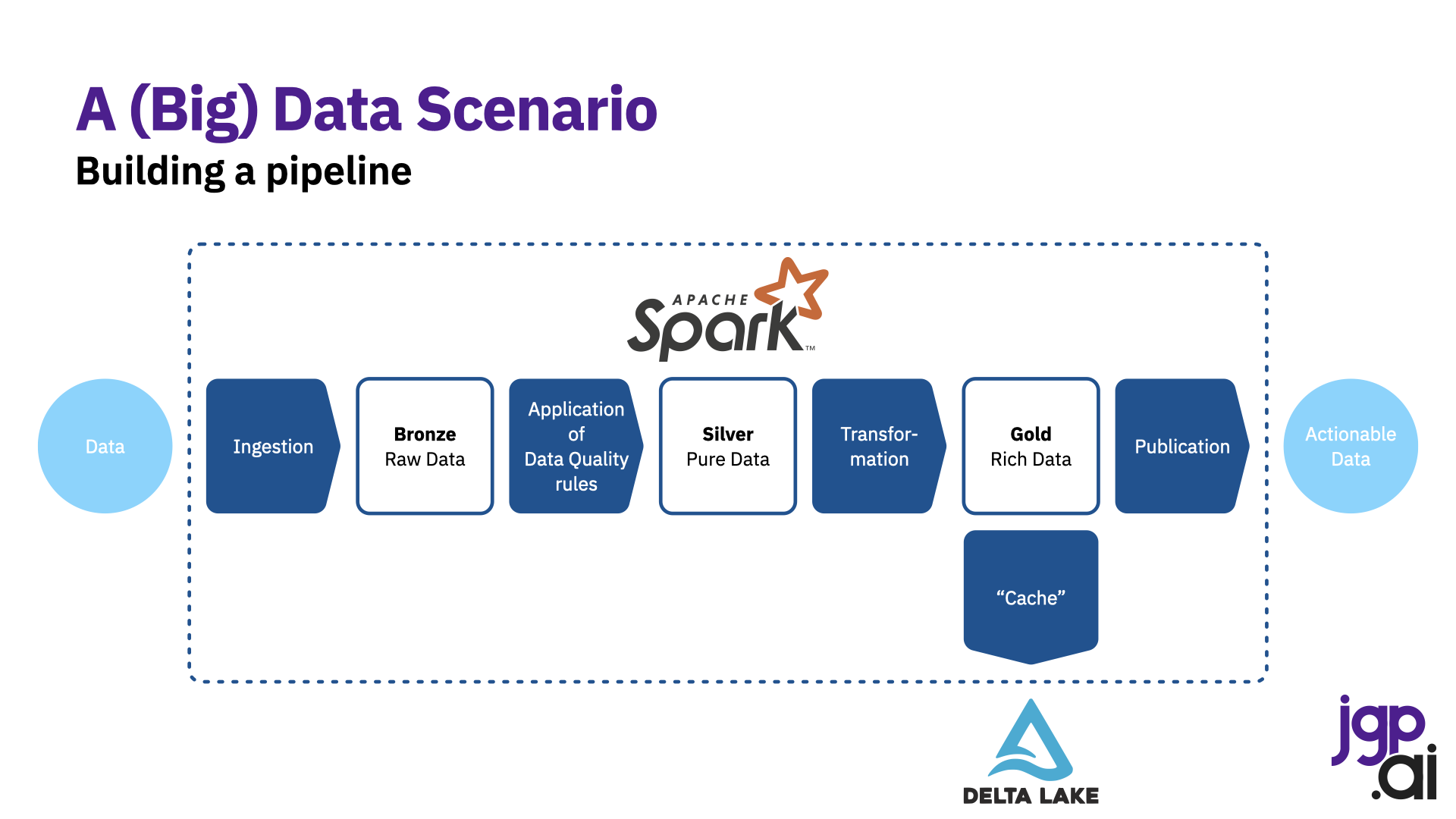 A (Big) Data Scenario
Building a pipeline

APACHE Spark™

Data

Ingestion

Bronze
Raw Data

Application of Data Quality rules

Silver
Pure Data

Transformation

Gold
Rich Data

Publication

Actionable Data

“Cache”

DELTA LAKE

jgp.ai